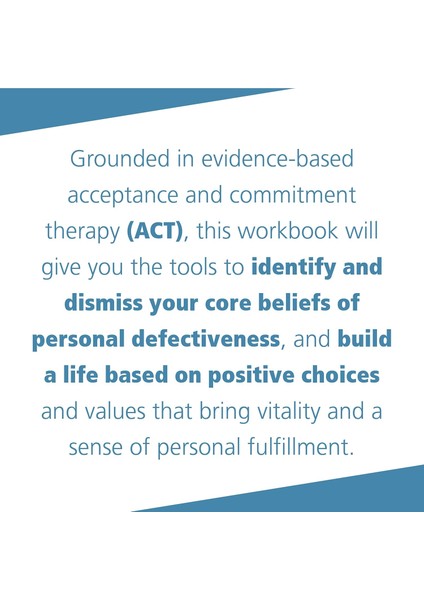 Grounded in evidence-based acceptance and commitment therapy (ACT), this workbook will give you the tools to identify and dismiss your core beliefs of personal defectiveness, and build a life based on positive choices and values that bring vitality and a sense of personal fulfillment.